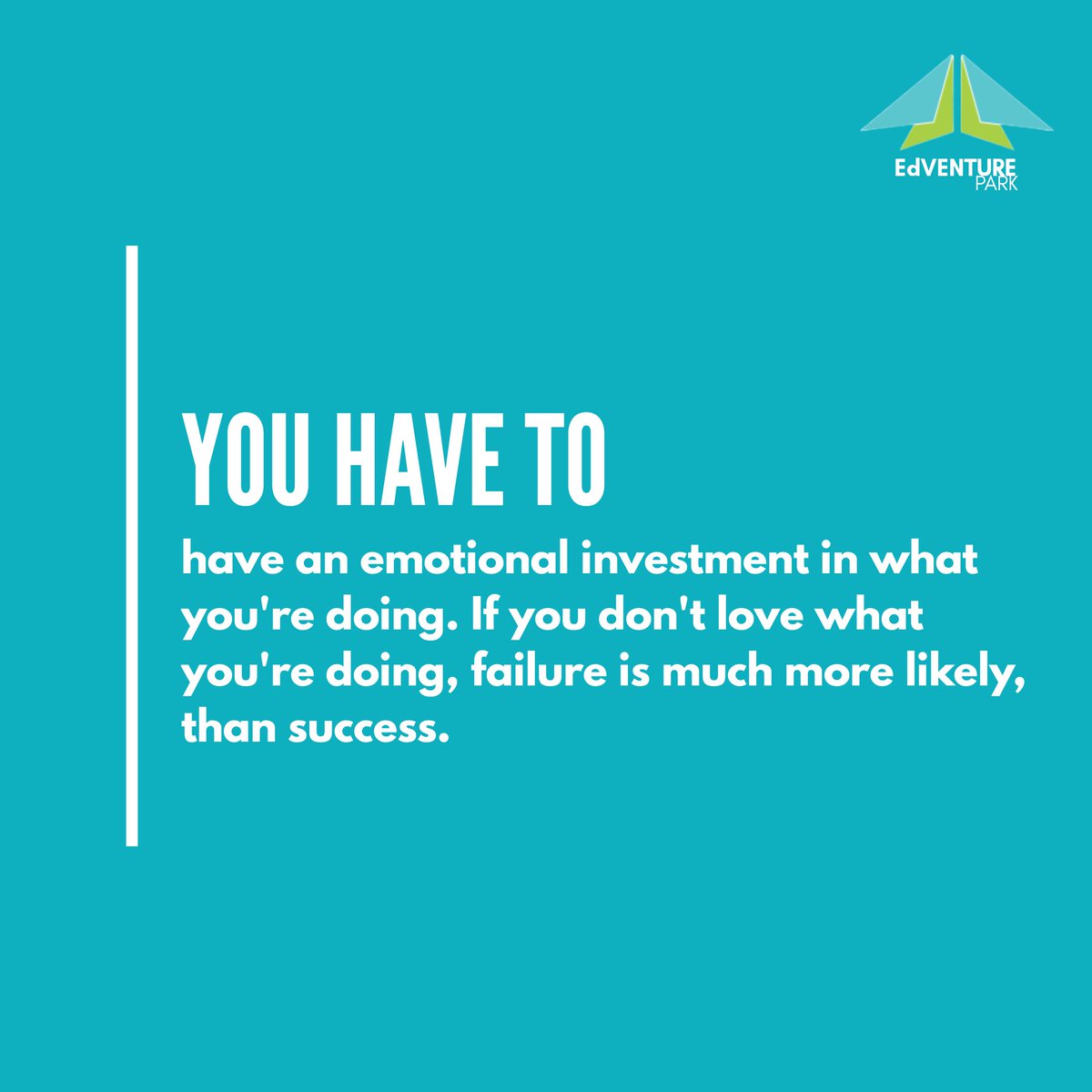 EdVENTURE PARK

YOU HAVE TO

have an emotional investment in what you're doing. If you don't love what you're doing, failure is much more likely, than success.